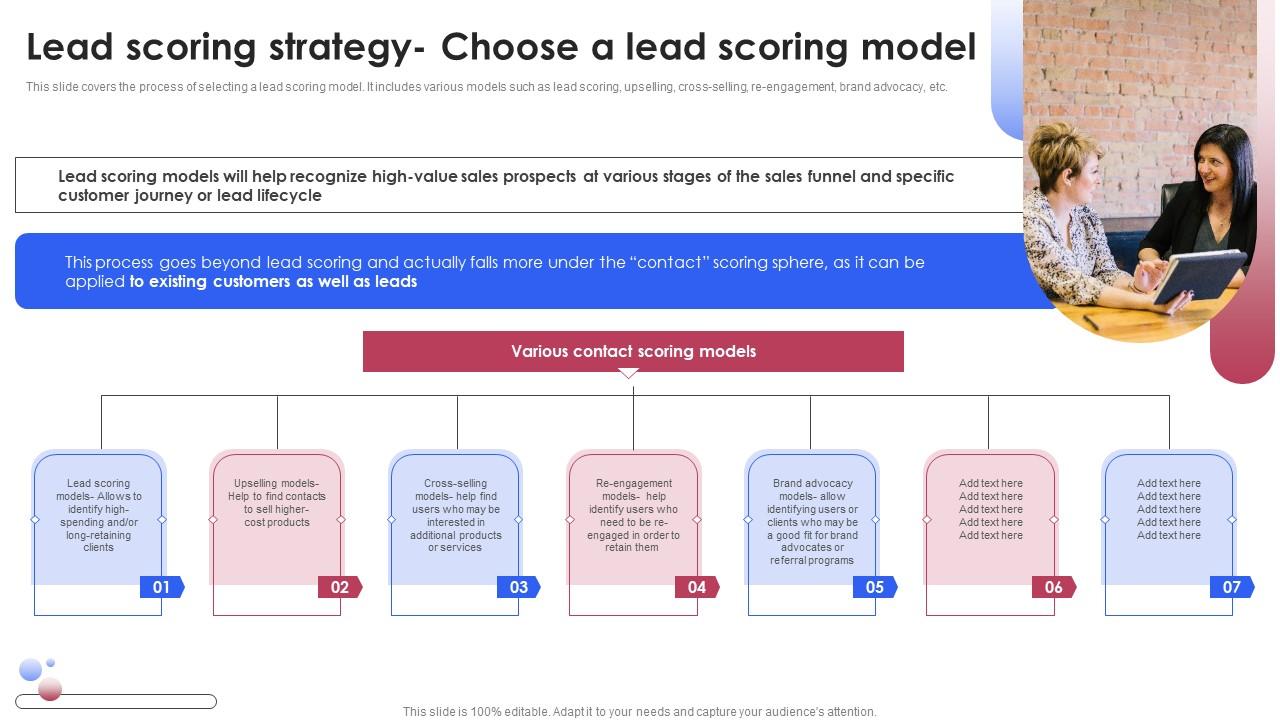 Lead scoring strategy- Choose a lead scoring model

This slide covers the process of selecting a lead scoring model. It includes various models such as lead scoring, upselling, cross-selling, re-engagement, brand advocacy, etc.

Lead scoring models will help recognize high-value sales prospects at various stages of the sales funnel and specific customer journey or lead lifecycle

This process goes beyond lead scoring and actually falls more under the "contact" scoring sphere, as it can be applied to existing customers as well as leads

Various contact scoring models

Lead scoring models- Allows to identify high-spending and/or long-retaining clients

01

Upselling models- Help to find contacts to sell higher-cost products

02

Cross-selling models- help find users who may be interested in additional products or services

03

Re-engagement models- help identify users who need to be re-engaged in order to retain them

04

Brand advocacy models- allow identifying users or clients who may be a good fit for brand advocates or referral programs

05

Add text here
Add text here
Add text here
Add text here
Add text here

06

Add text here
Add text here
Add text here
Add text here
Add text here

07

This slide is 100% editable. Adapt it to your needs and capture your audience's attention.